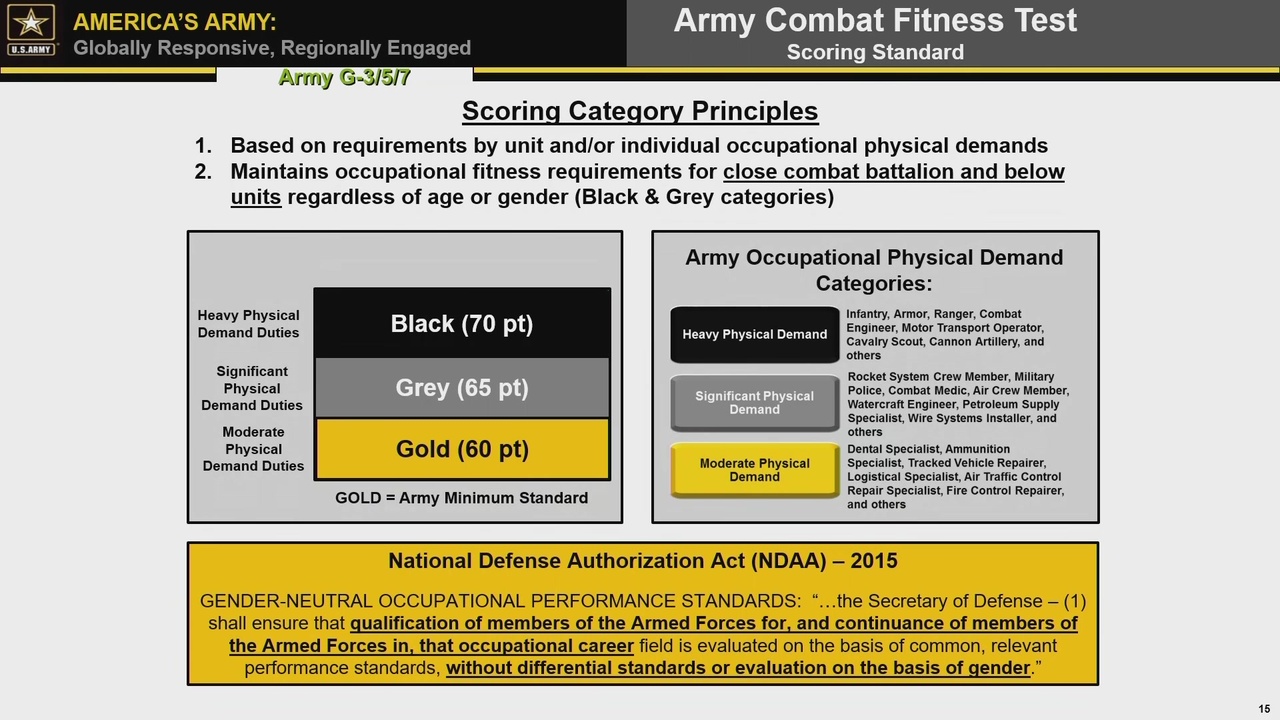 U.S.ARMY

AMERICA'S ARMY:
Globally Responsive, Regionally Engaged

Army G-3/5/7

Army Combat Fitness Test
Scoring Standard

Scoring Category Principles

1. Based on requirements by unit and/or individual occupational physical demands
2. Maintains occupational fitness requirements for close combat battalion and below units regardless of age or gender (Black & Grey categories)

Heavy Physical Demand Duties

Black (70 pt)

Significant Physical Demand Duties

Grey (65 pt)

Moderate Physical Demand Duties

Gold (60 pt)

GOLD = Army Minimum Standard

Army Occupational Physical Demand Categories:

Heavy Physical Demand

Infantry, Armor, Ranger, Combat Engineer, Motor Transport Operator, Cavalry Scout, Cannon Artillery, and others

Significant Physical Demand

Rocket System Crew Member, Military Police, Combat Medic, Air Crew Member, Watercraft Engineer, Petroleum Supply Specialist, Wire Systems Installer, and others

Moderate Physical Demand

Dental Specialist, Ammunition Specialist, Tracked Vehicle Repairer, Logistical Specialist, Air Traffic Control Repair Specialist, Fire Control Repairer, and others

National Defense Authorization Act (NDAA) – 2015

GENDER-NEUTRAL OCCUPATIONAL PERFORMANCE STANDARDS: "…the Secretary of Defense – (1) shall ensure that qualification of members of the Armed Forces for, and continuance of members of the Armed Forces in, that occupational career field is evaluated on the basis of common, relevant performance standards, without differential standards or evaluation on the basis of gender."

15